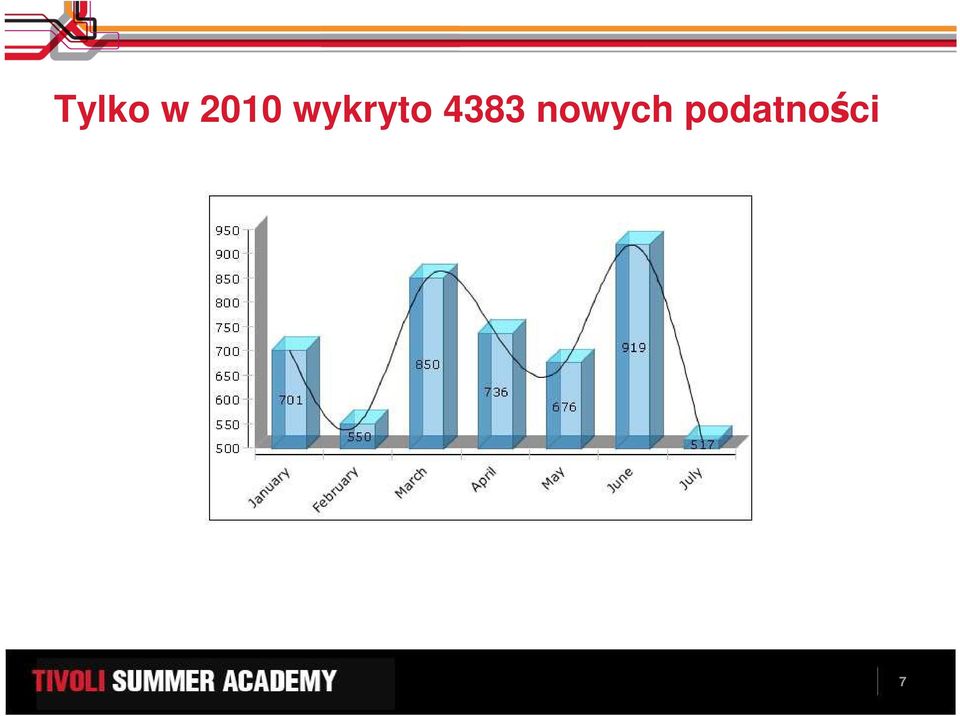 Tylko w 2010 wykryto 4383 nowych podatności

950
900
850
800
750
700
650
600
550
500

701
550
850
736
676
919
517

January
February
March
April
May
June
July

TIVOLI SUMMER ACADEMY

7